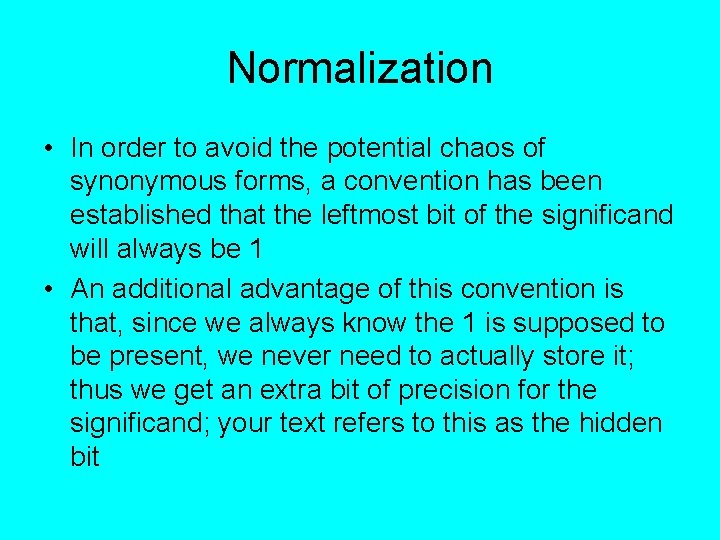 Normalization

• In order to avoid the potential chaos of synonymous forms, a convention has been established that the leftmost bit of the significand will always be 1

• An additional advantage of this convention is that, since we always know the 1 is supposed to be present, we never need to actually store it; thus we get an extra bit of precision for the significand; your text refers to this as the hidden bit